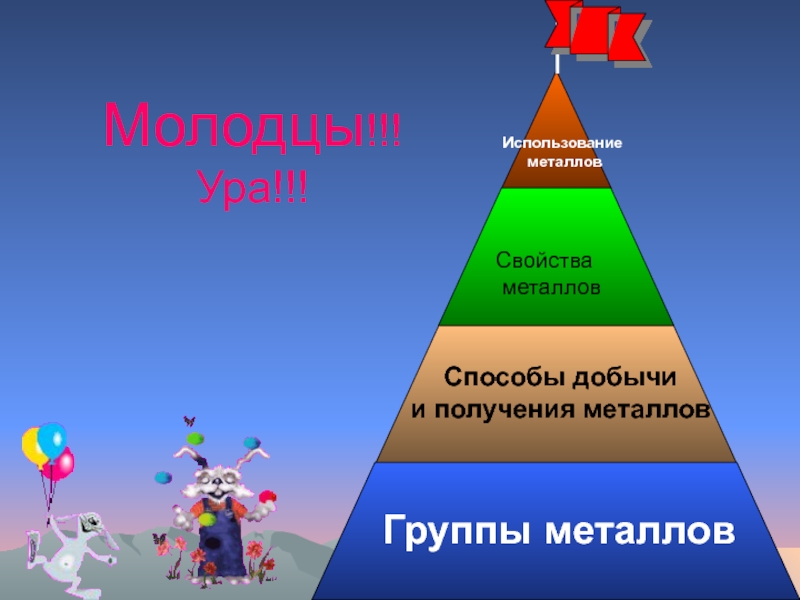 Молодцы!!!
Ура!!!

Использование металлов

Свойства металлов

Способы добычи и получения металлов

Группы металлов